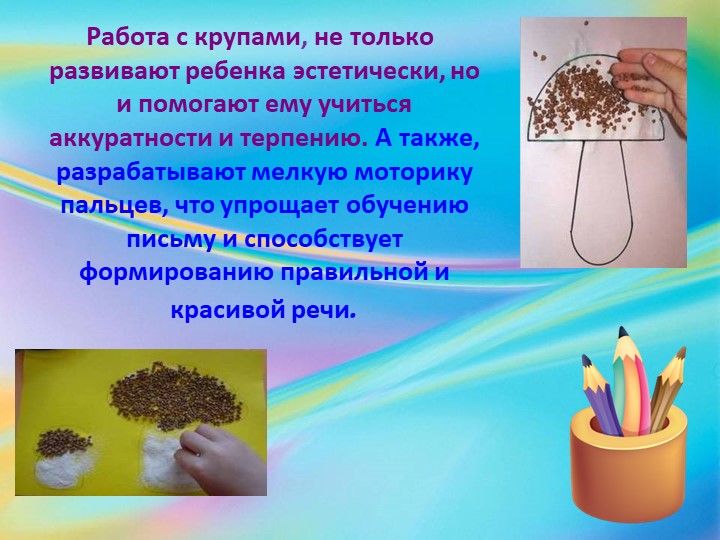 Работа с крупами, не только развивают ребенка эстетически, но и помогают ему учиться аккуратности и терпению. А также, разрабатывают мелкую моторику пальцев, что упрощает обучению письму и способствует формированию правильной и красивой речи.